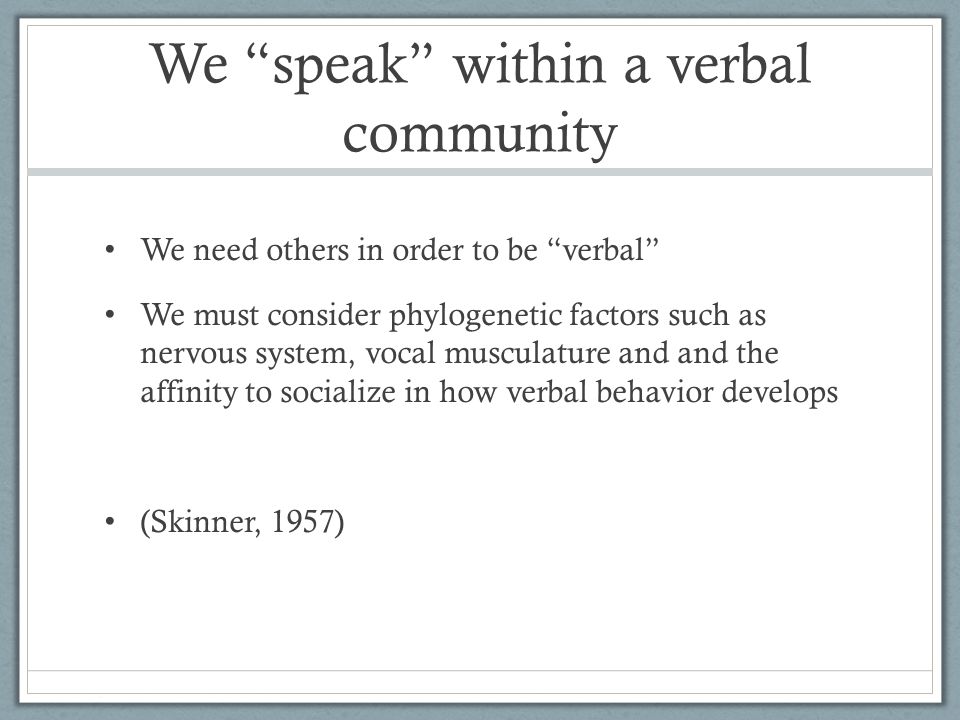 We “speak” within a verbal community

• We need others in order to be “verbal”

• We must consider phylogenetic factors such as nervous system, vocal musculature and and the affinity to socialize in how verbal behavior develops

• (Skinner, 1957)